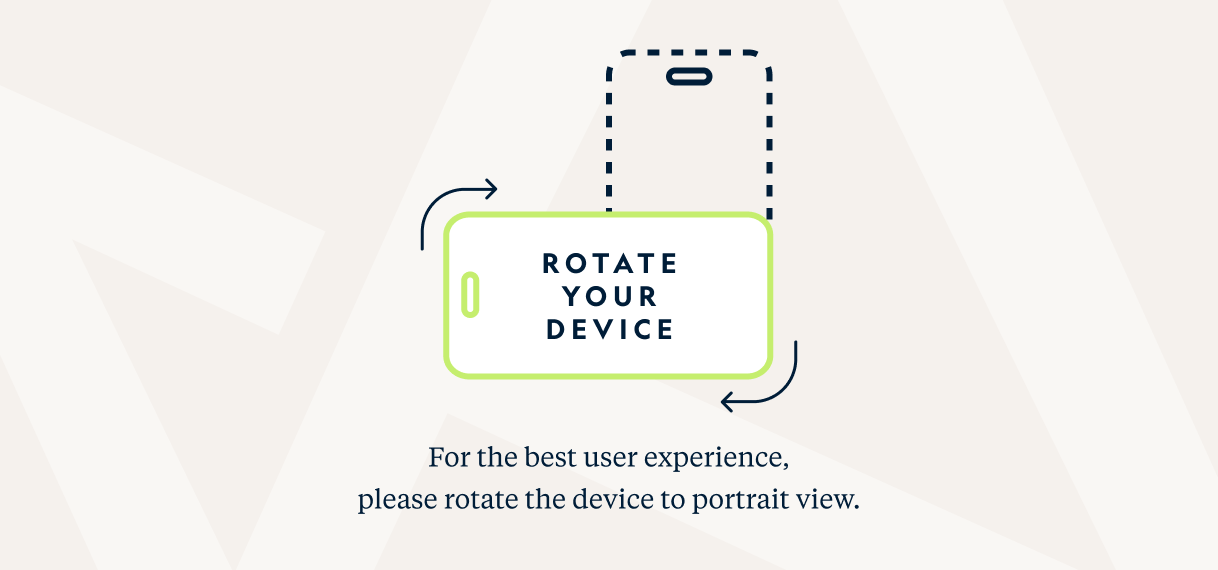 ROTATE YOUR DEVICE

For the best user experience, please rotate the device to portrait view.